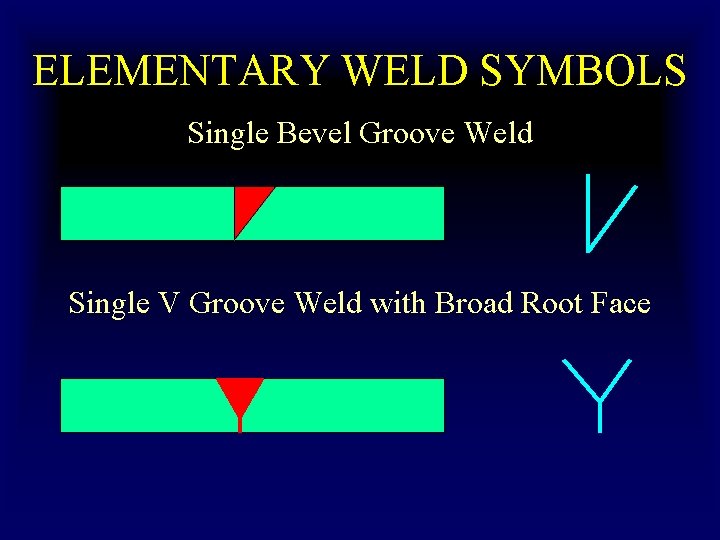 ELEMENTARY WELD SYMBOLS

Single Bevel Groove Weld

Single V Groove Weld with Broad Root Face